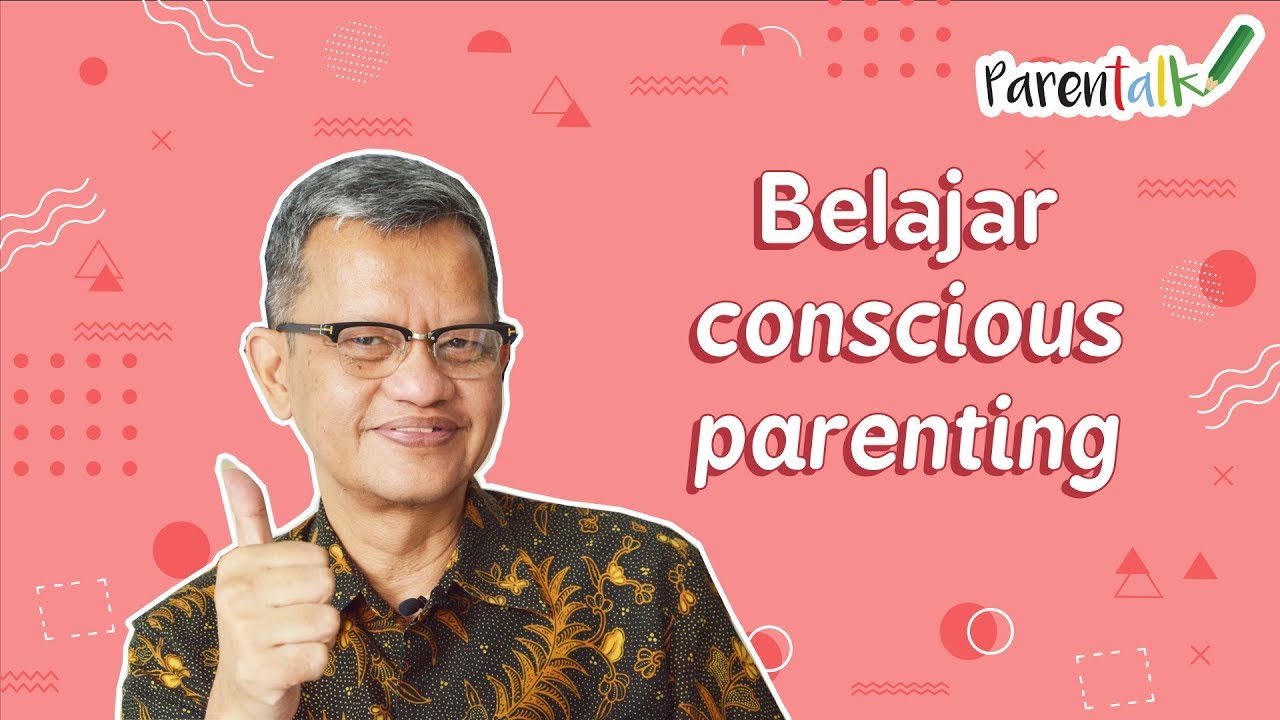 Parentalk

Belajar conscious parenting